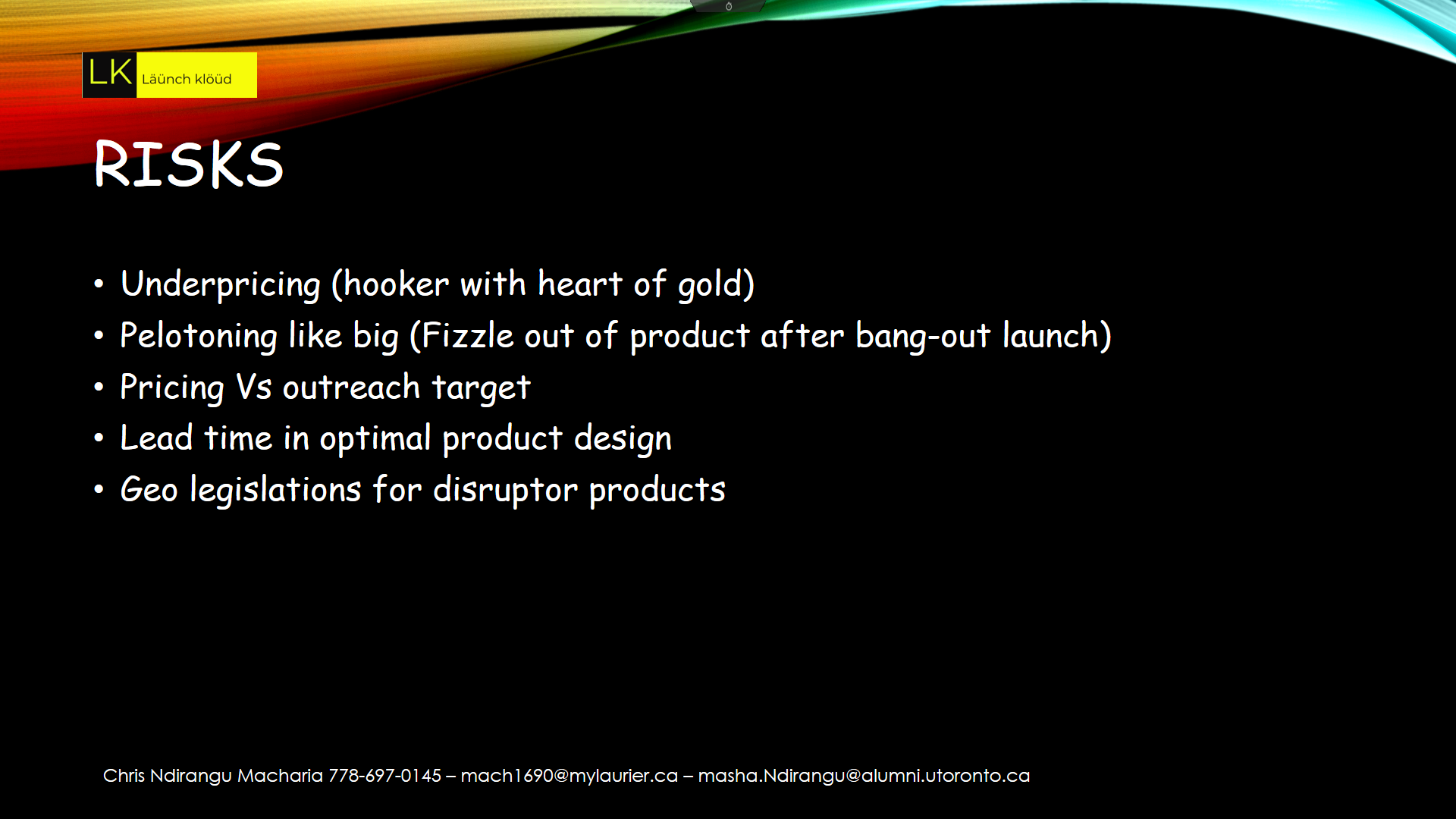 LK Läünch klöüd

RISKS

• Underpricing (hooker with heart of gold)
• Pelotoning like big (Fizzle out of product after bang-out launch)
• Pricing Vs outreach target
• Lead time in optimal product design
• Geo legislations for disruptor products

Chris Ndirangu Macharia 778-697-0145 – mach1690@mylaurier.ca – masha.Ndirangu@alumni.utoronto.ca